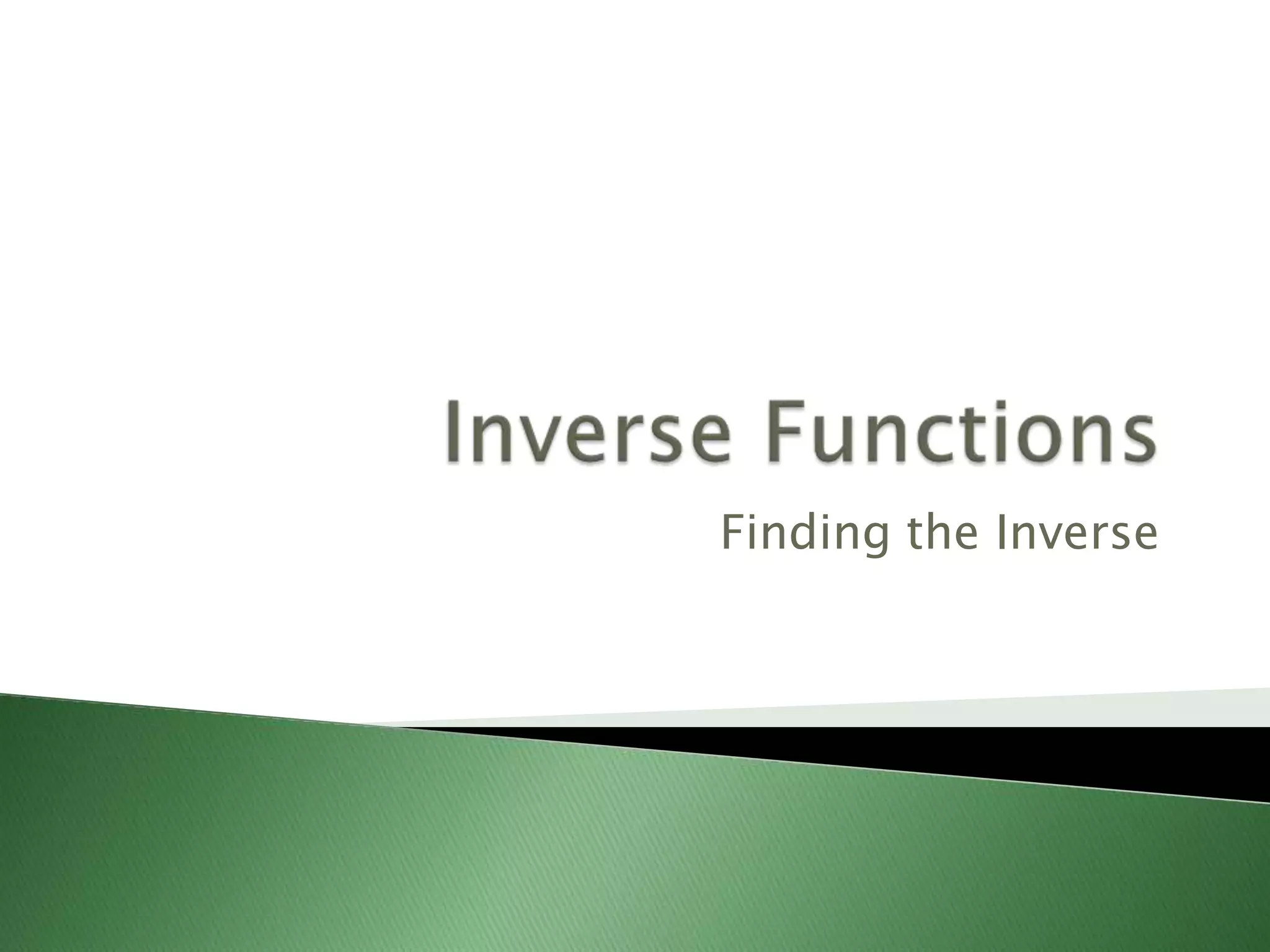 Inverse Functions

Finding the Inverse